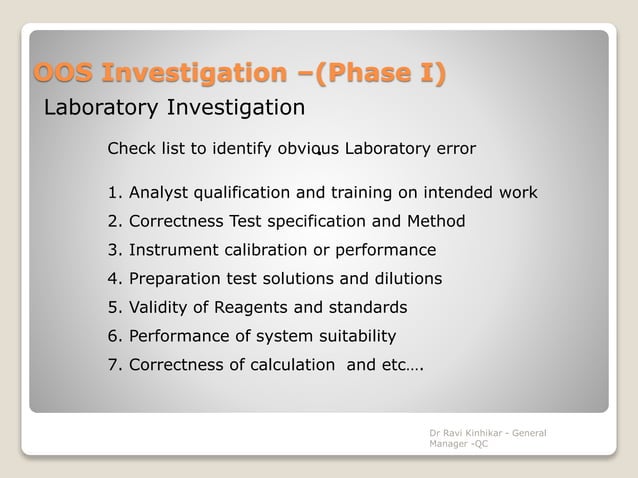 OOS Investigation –(Phase I)

Laboratory Investigation

Check list to identify obvious Laboratory error

1. Analyst qualification and training on intended work
2. Correctness Test specification and Method
3. Instrument calibration or performance
4. Preparation test solutions and dilutions
5. Validity of Reagents and standards
6. Performance of system suitability
7. Correctness of calculation and etc….

Dr Ravi Kinhikar - General Manager -QC